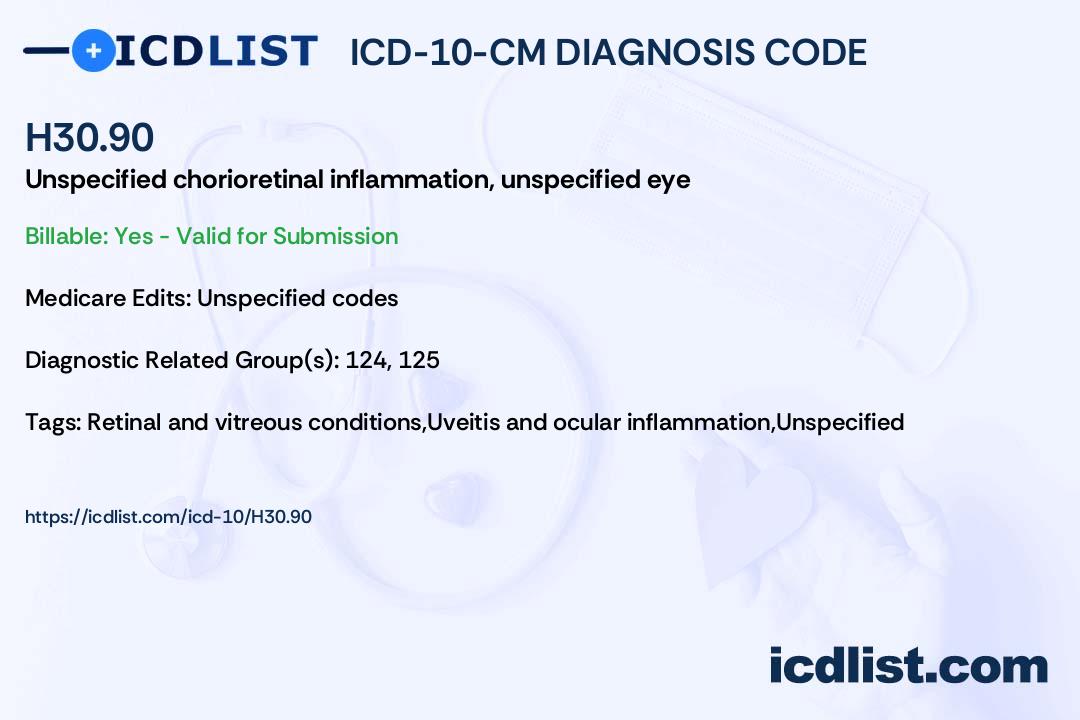 ICDLIST ICD-10-CM DIAGNOSIS CODE

H30.90

Unspecified chorioretinal inflammation, unspecified eye

Billable: Yes - Valid for Submission

Medicare Edits: Unspecified codes

Diagnostic Related Group(s): 124, 125

Tags: Retinal and vitreous conditions,Uveitis and ocular inflammation,Unspecified

https://icdlist.com/icd-10/H30.90

icdlist.com